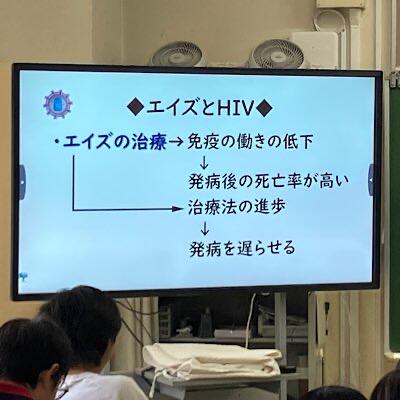 ◆エイズとHIV◆

・エイズの治療→免疫の働きの低下
↓
発病後の死亡率が高い
治療法の進歩
↓
発病を遅らせる